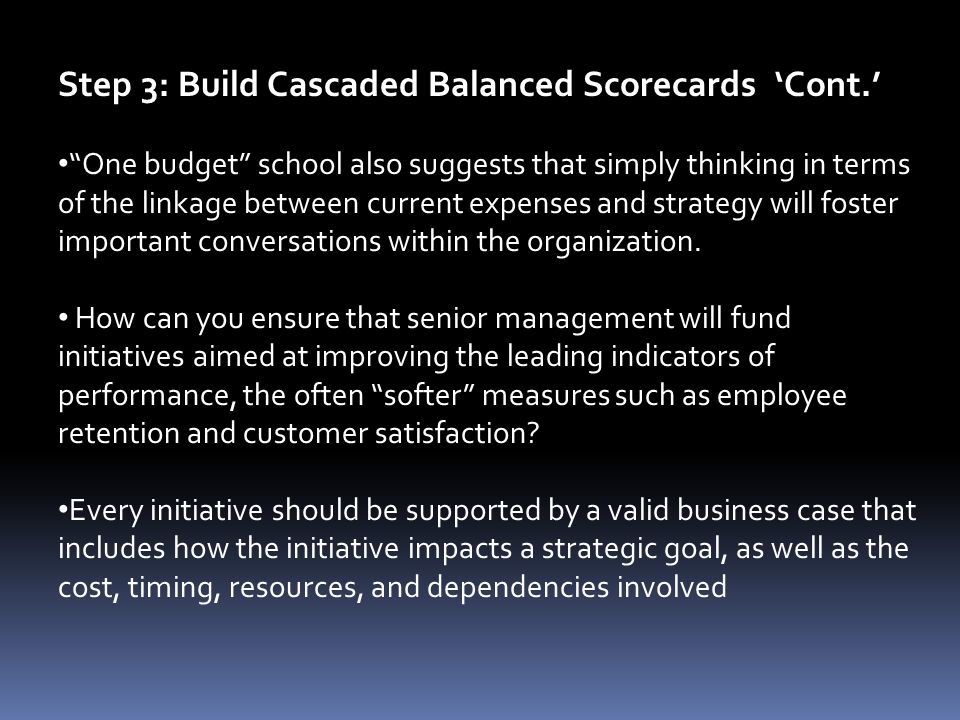 Step 3: Build Cascaded Balanced Scorecards ‘Cont.’

•“One budget” school also suggests that simply thinking in terms of the linkage between current expenses and strategy will foster important conversations within the organization.

• How can you ensure that senior management will fund initiatives aimed at improving the leading indicators of performance, the often “softer” measures such as employee retention and customer satisfaction?

•Every initiative should be supported by a valid business case that includes how the initiative impacts a strategic goal, as well as the cost, timing, resources, and dependencies involved